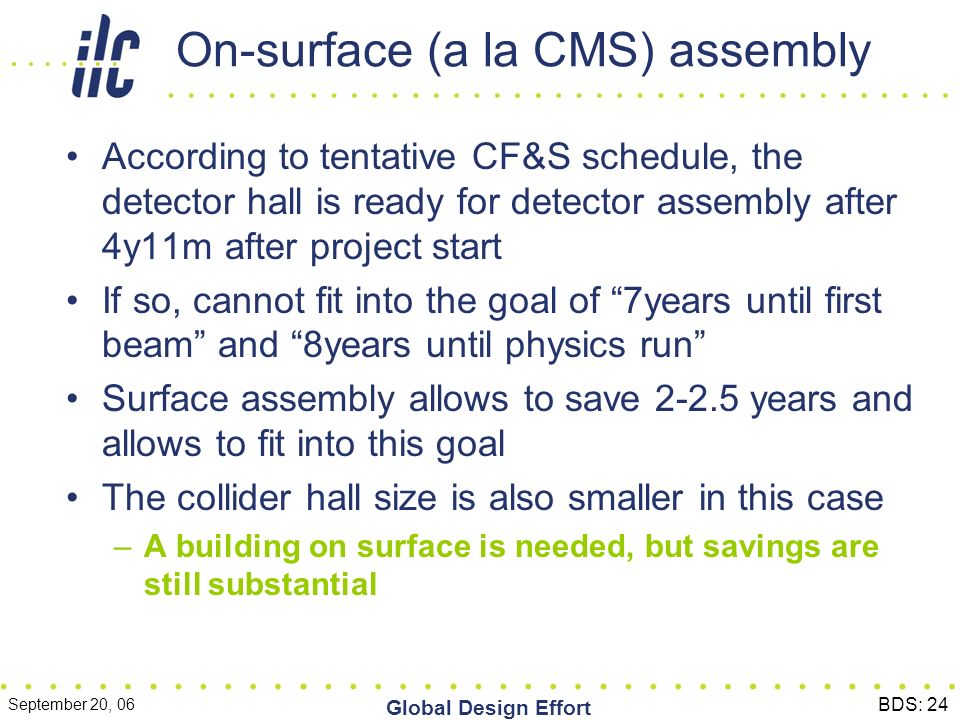 ilc

On-surface (a la CMS) assembly

• According to tentative CF&S schedule, the detector hall is ready for detector assembly after 4y11m after project start

• If so, cannot fit into the goal of “7years until first beam” and “8years until physics run”

• Surface assembly allows to save 2-2.5 years and allows to fit into this goal

• The collider hall size is also smaller in this case

– A building on surface is needed, but savings are still substantial

September 20, 06

Global Design Effort

BDS: 24